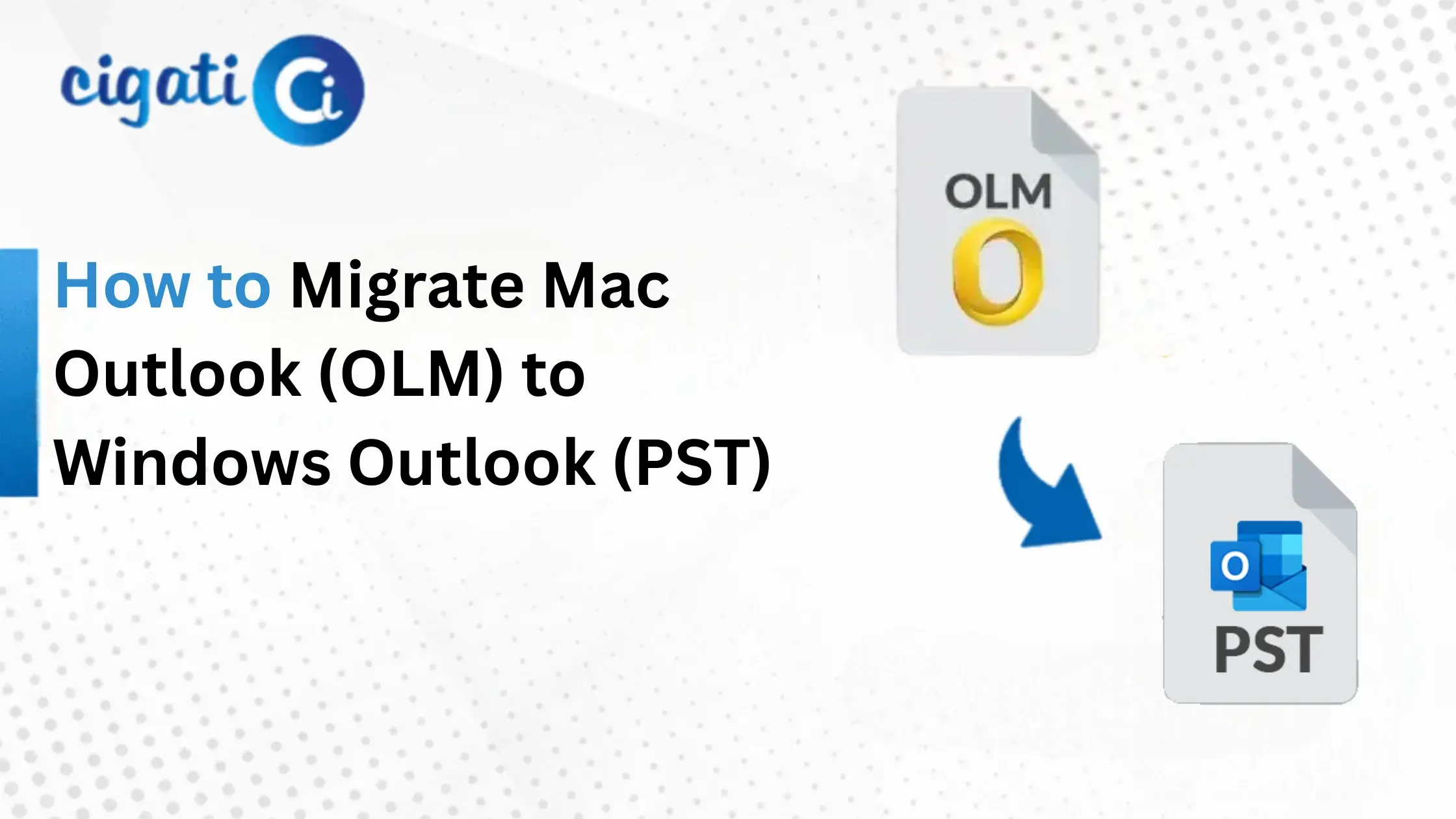 cigati Ci

How to Migrate Mac Outlook (OLM) to Windows Outlook (PST)

OLM

O

PST